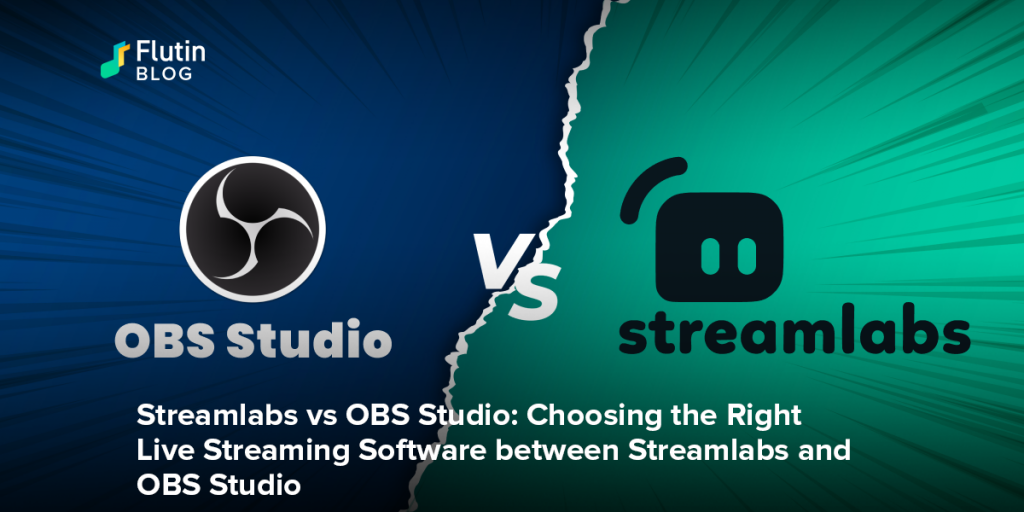 Flutin
BLOG

OBS Studio

VS

streamlabs

Streamlabs vs OBS Studio: Choosing the Right Live Streaming Software between Streamlabs and OBS Studio